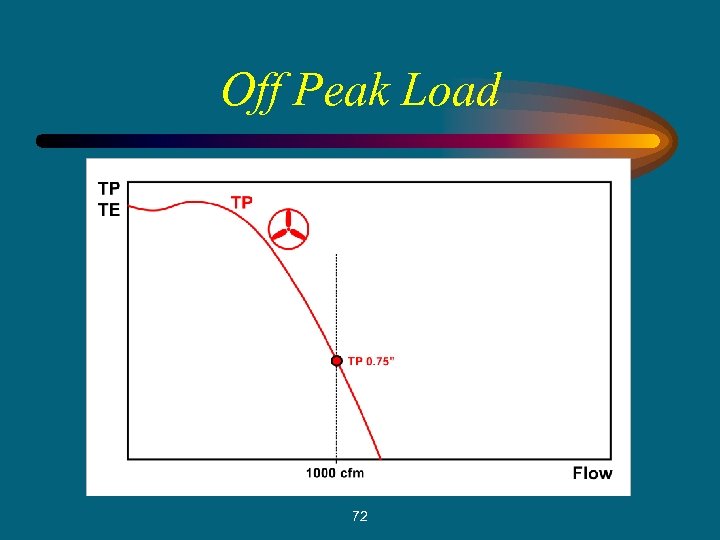 Off Peak Load

TP
TE

TP

TP 0.75"

1000 cfm

Flow

72